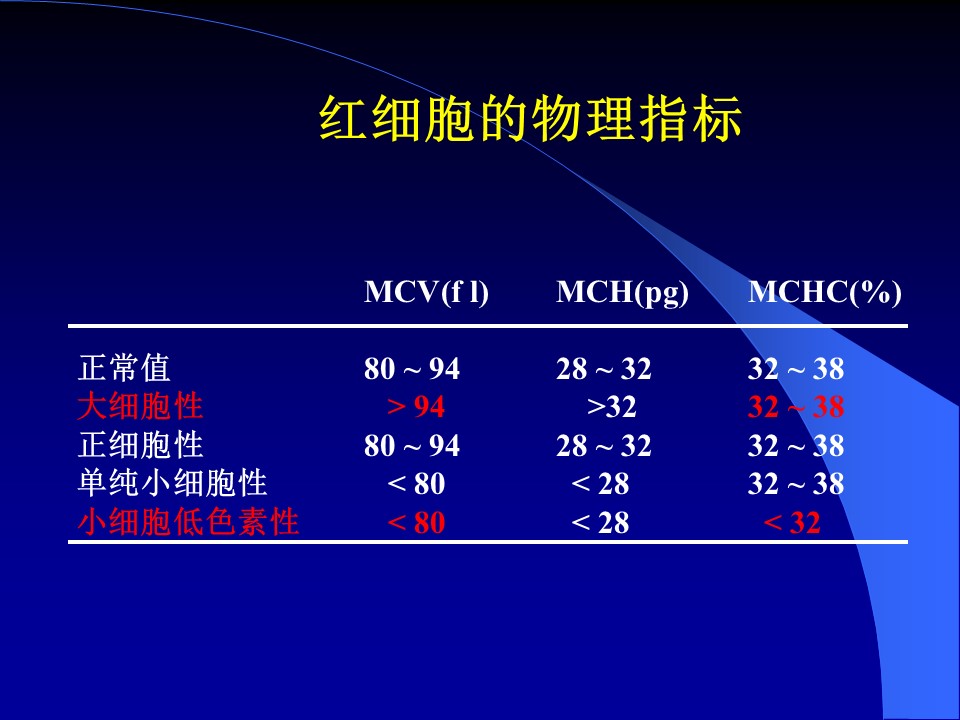 红细胞的物理指标

|  | MCV(f l) | MCH(pg) | MCHC(%) |
|---|---|---|---|
| 正常值 | 80 ~ 94 | 28 ~ 32 | 32 ~ 38 |
| 大细胞性 | > 94 | >32 | 32 ~ 38 |
| 正细胞性 | 80 ~ 94 | 28 ~ 32 | 32 ~ 38 |
| 单纯小细胞性 | < 80 | < 28 | 32 ~ 38 |
| 小细胞低色素性 | < 80 | < 28 | < 32 |